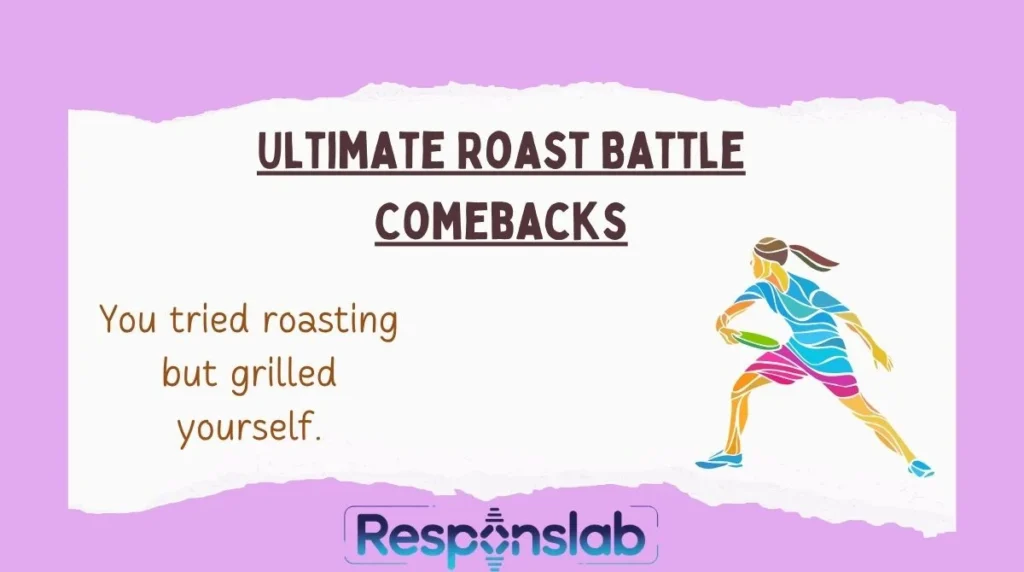 ULTIMATE ROAST BATTLE COMEBACKS

You tried roasting but grilled yourself.

Responslab